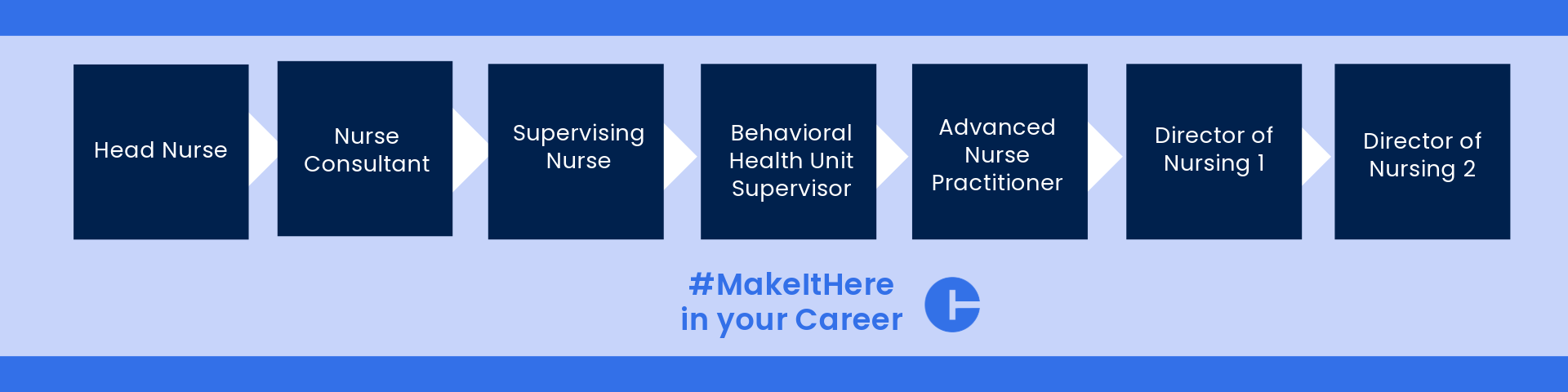 Head Nurse

Nurse Consultant

Supervising Nurse

Behavioral Health Unit Supervisor

Advanced Nurse Practitioner

Director of Nursing 1

Director of Nursing 2

#MakeItHere
in your Career